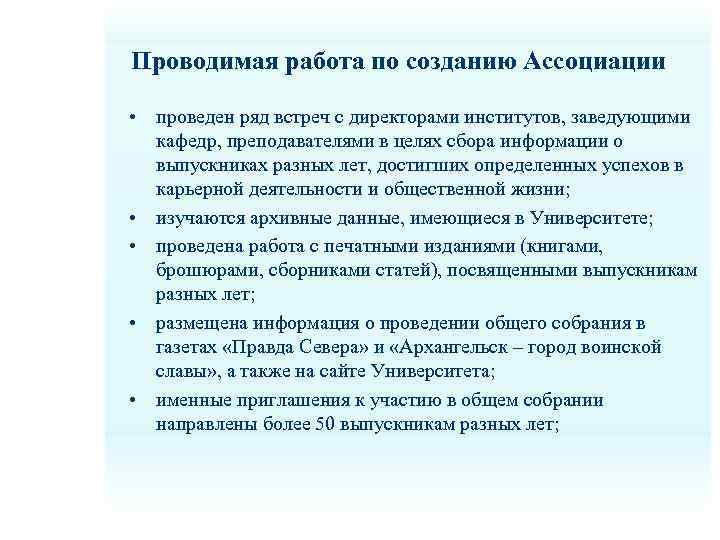 Проводимая работа по созданию Ассоциации

• проведен ряд встреч с директорами институтов, заведующими кафедр, преподавателями в целях сбора информации о выпускниках разных лет, достигших определенных успехов в карьерной деятельности и общественной жизни;
• изучаются архивные данные, имеющиеся в Университете;
• проведена работа с печатными изданиями (книгами, брошюрами, сборниками статей), посвященными выпускникам разных лет;
• размещена информация о проведении общего собрания в газетах «Правда Севера» и «Архангельск – город воинской славы», а также на сайте Университета;
• именные приглашения к участию в общем собрании направлены более 50 выпускникам разных лет;